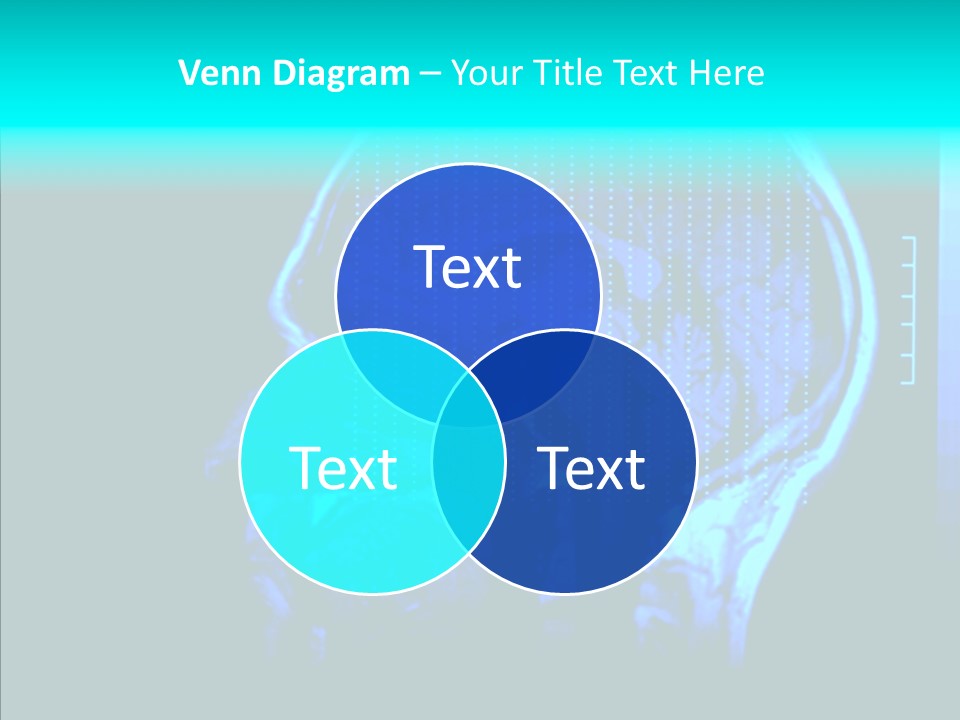 Venn Diagram – Your Title Text Here

Text

Text

Text